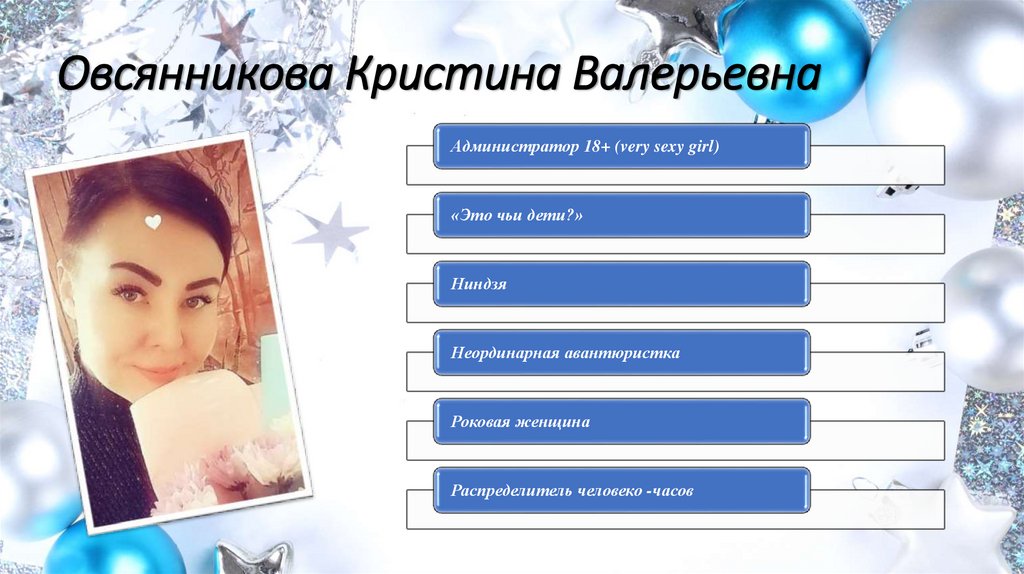 Овсянникова Кристина Валерьевна

Администратор 18+ (very sexy girl)

«Это чьи дети?»

Ниндзя

Неординарная авантюристка

Роковая женщина

Распределитель человеко -часов